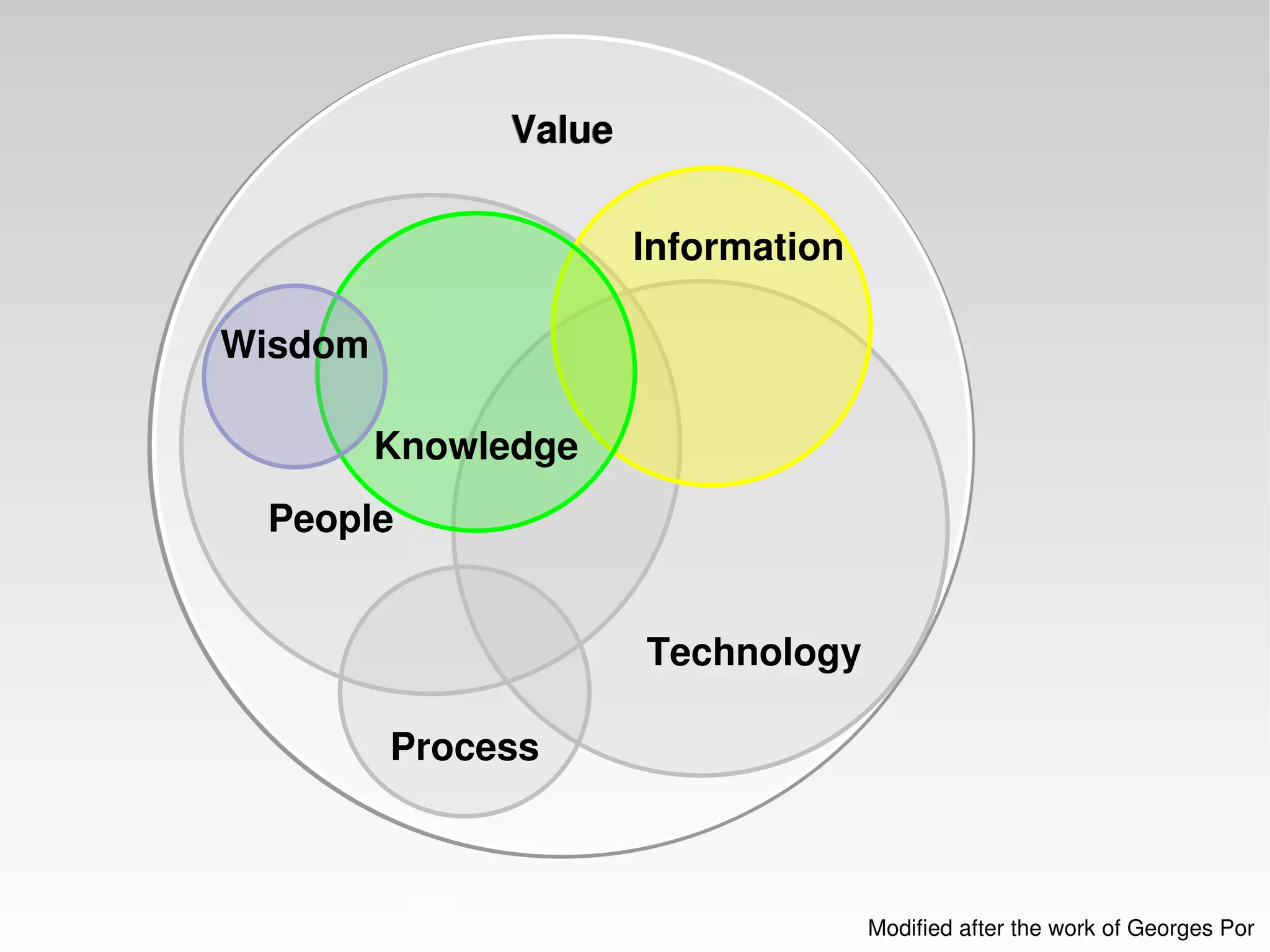 Value

Information

Wisdom

Knowledge

People

Technology

Process

Modified after the work of Georges Por